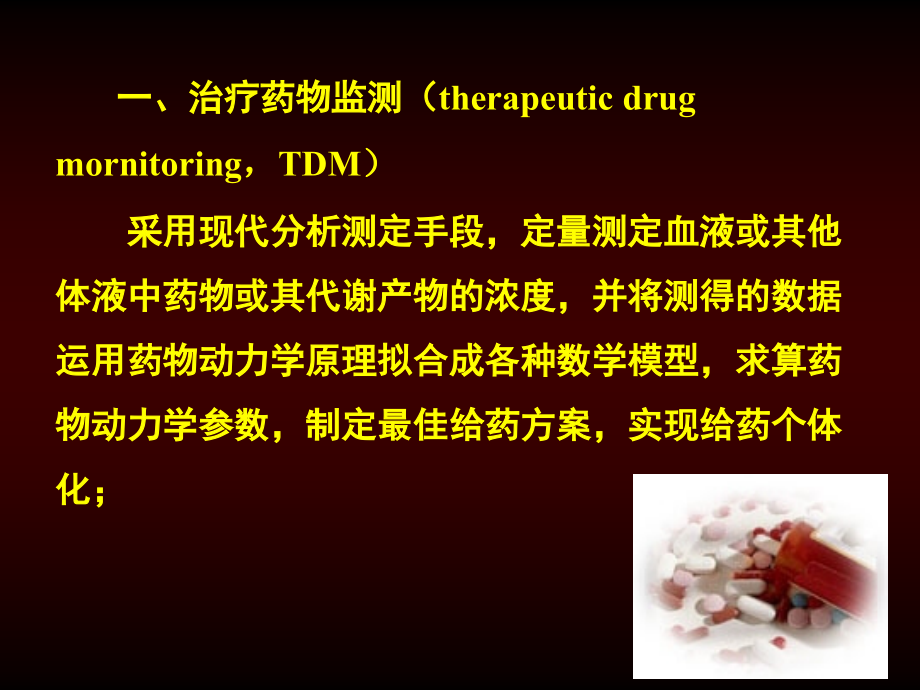 一、治疗药物监测（therapeutic drug mornitoring，TDM）

采用现代分析测定手段，定量测定血液或其他体液中药物或其代谢产物的浓度，并将测得的数据运用药物动力学原理拟合成各种数学模型，求算药物动力学参数，制定最佳给药方案，实现给药个体化；